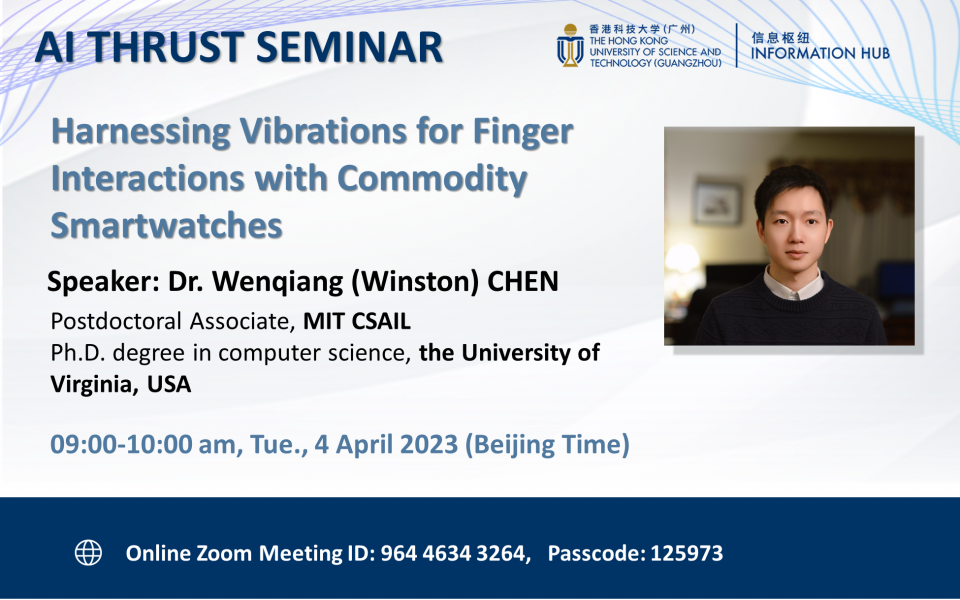 AI THRUST SEMINAR

香港科技大学(广州)
THE HONG KONG UNIVERSITY OF SCIENCE AND TECHNOLOGY (GUANGZHOU)

信息枢纽
INFORMATION HUB

Harnessing Vibrations for Finger Interactions with Commodity Smartwatches

Speaker: Dr. Wenqiang (Winston) CHEN

Postdoctoral Associate, MIT CSAIL
Ph.D. degree in computer science, the University of Virginia, USA

09:00-10:00 am, Tue., 4 April 2023 (Beijing Time)

Online Zoom Meeting ID: 964 4634 3264, Passcode: 125973